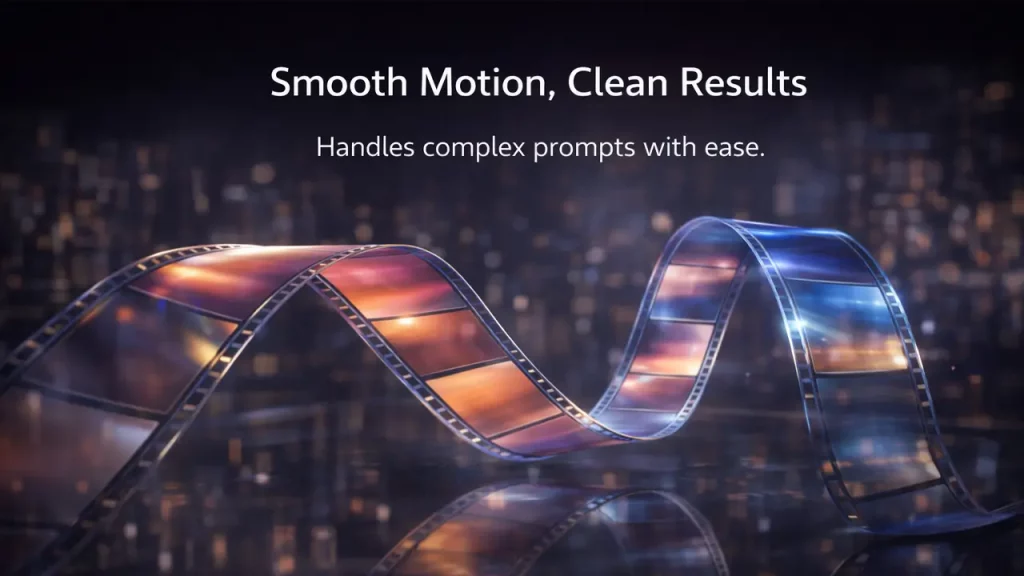 Smooth Motion, Clean Results

Handles complex prompts with ease.